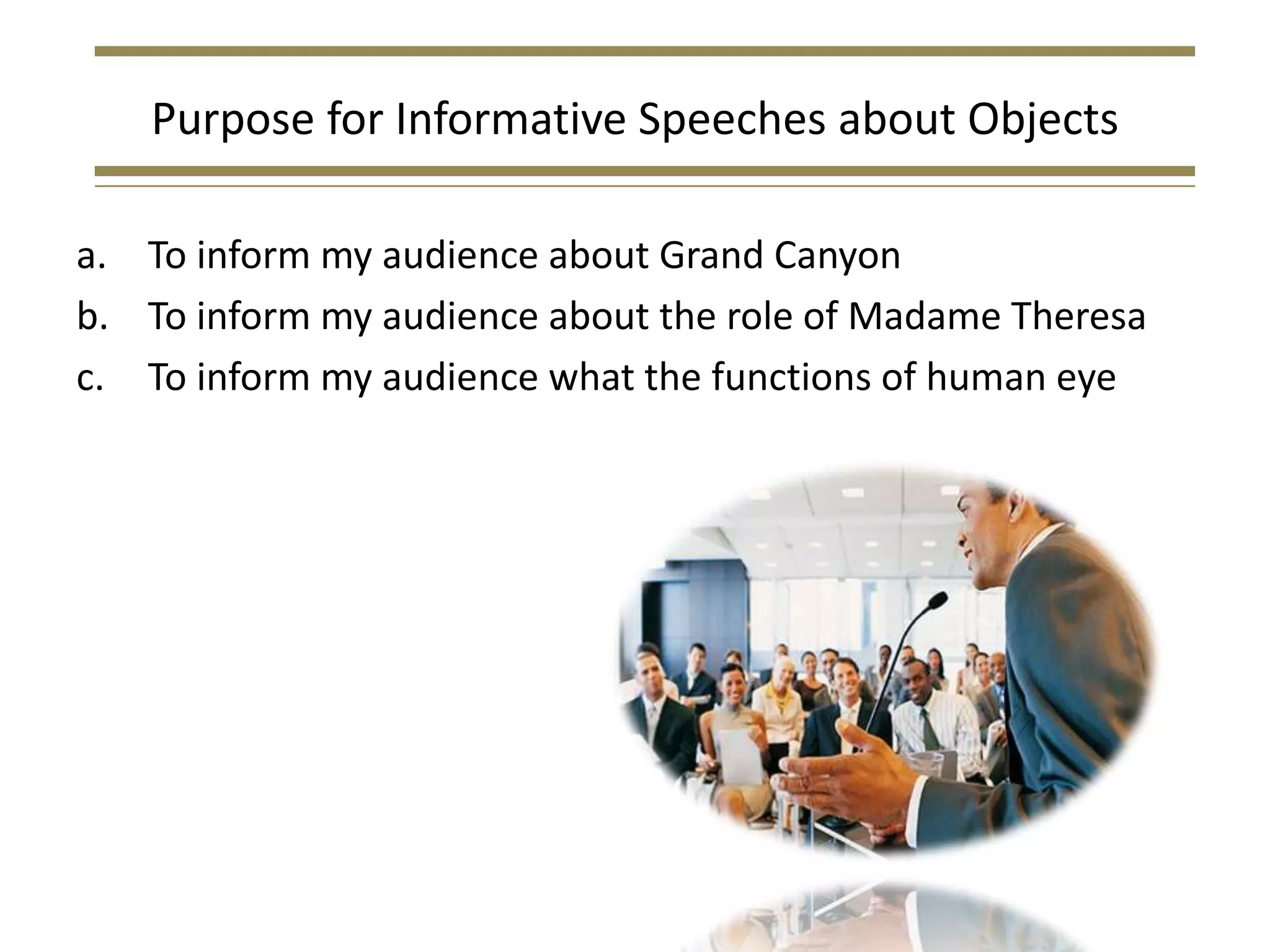 Purpose for Informative Speeches about Objects

a. To inform my audience about Grand Canyon
b. To inform my audience about the role of Madame Theresa
c. To inform my audience what the functions of human eye